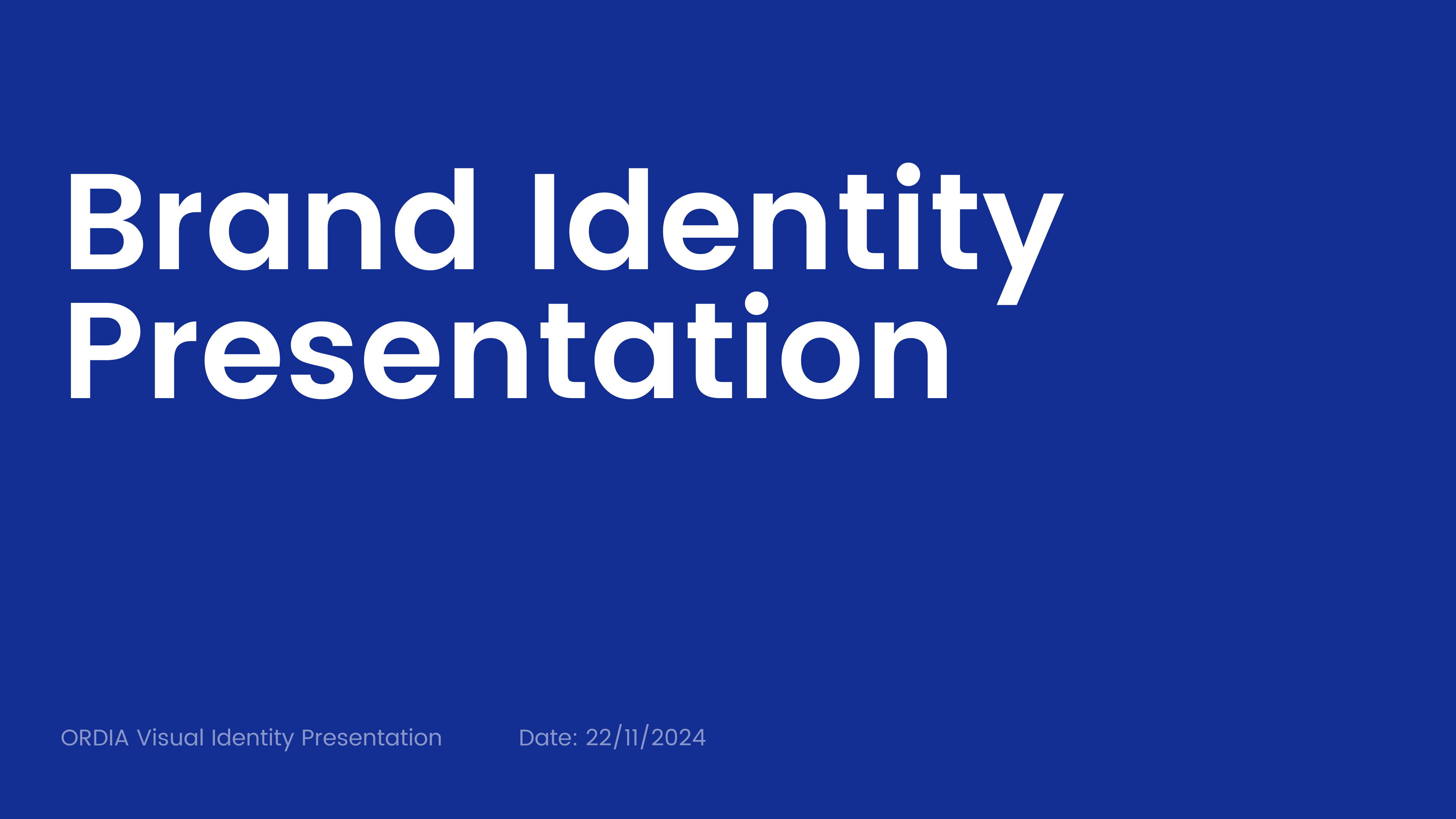 Brand Identity
Presentation

ORDIA Visual Identity Presentation

Date: 22/11/2024